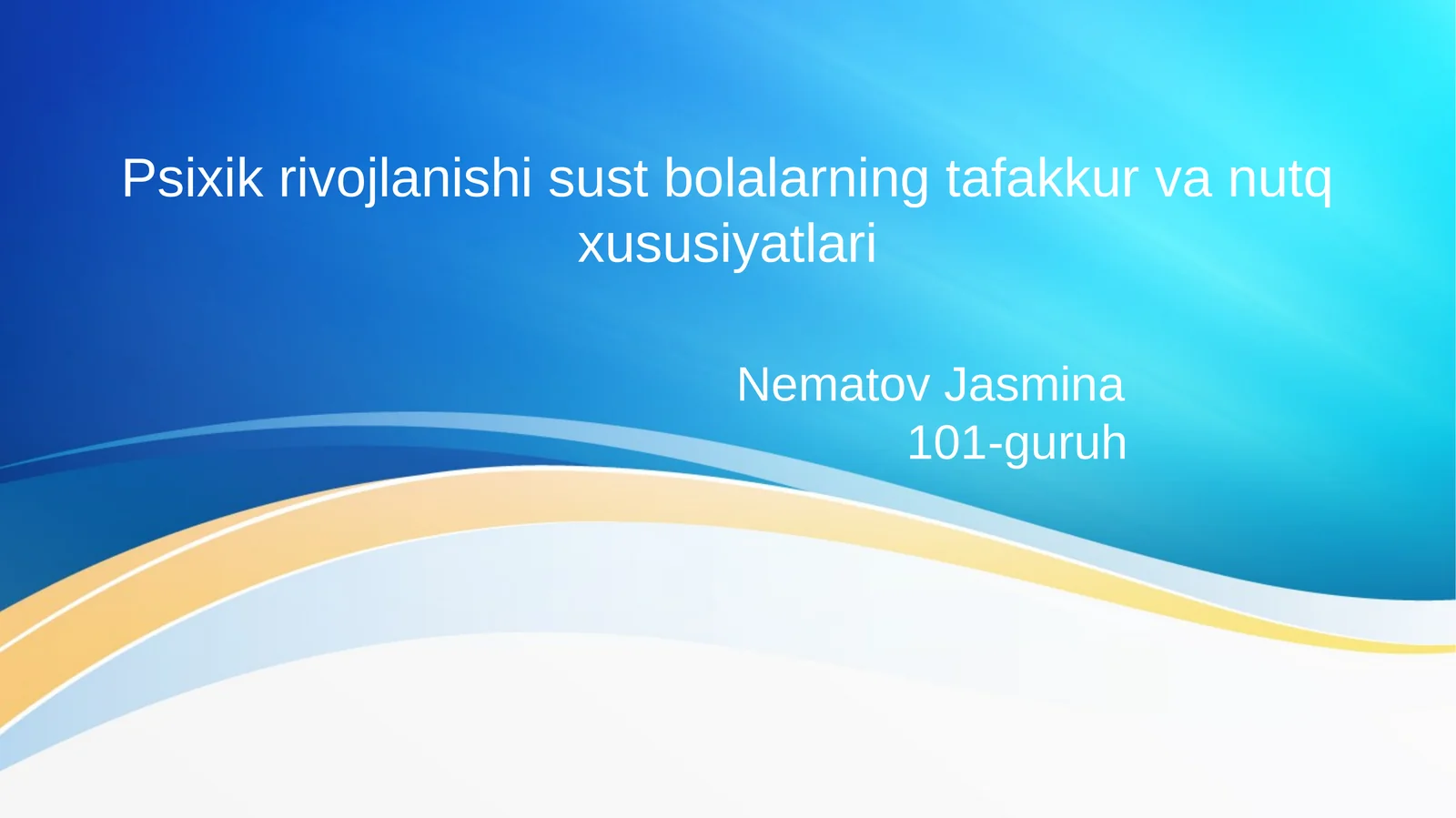 Psixik rivojlanishi sust bolalarning tafakkur va nutq xususiyatlari

Nematov Jasmina
101-guruh